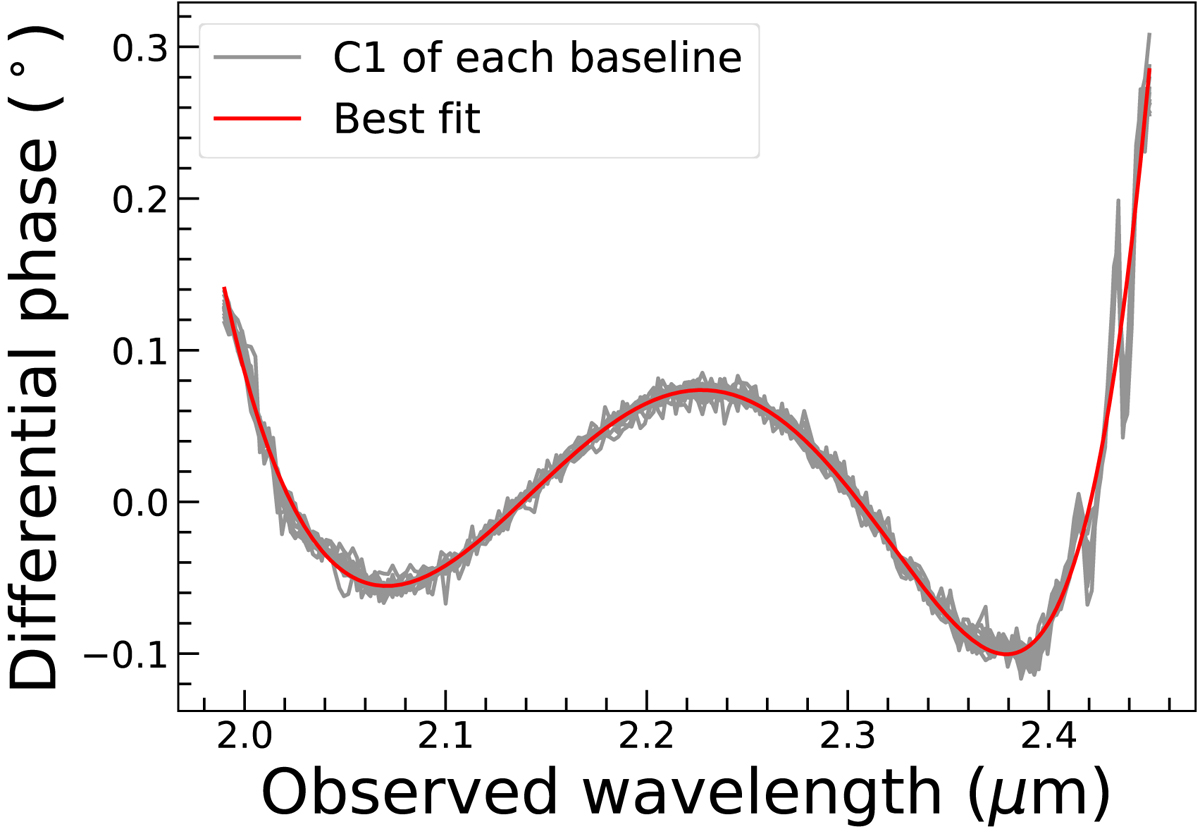 C1 of each baseline
Best fit

Differential phase ($^\circ$)

0.3
0.2
0.1
0.0
−0.1

2.0
2.1
2.2
2.3
2.4

Observed wavelength ($\mu$m)